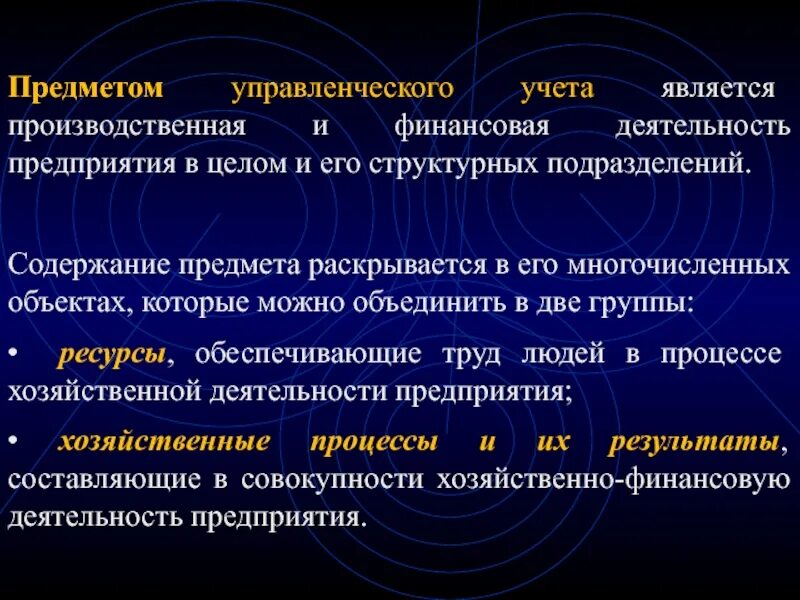 Предметом управленческого учета является производственная и финансовая деятельность предприятия в целом и его структурных подразделений.

Содержание предмета раскрывается в его многочисленных объектах, которые можно объединить в две группы:

• ресурсы, обеспечивающие труд людей в процессе хозяйственной деятельности предприятия;

• хозяйственные процессы и их результаты, составляющие в совокупности хозяйственно-финансовую деятельность предприятия.